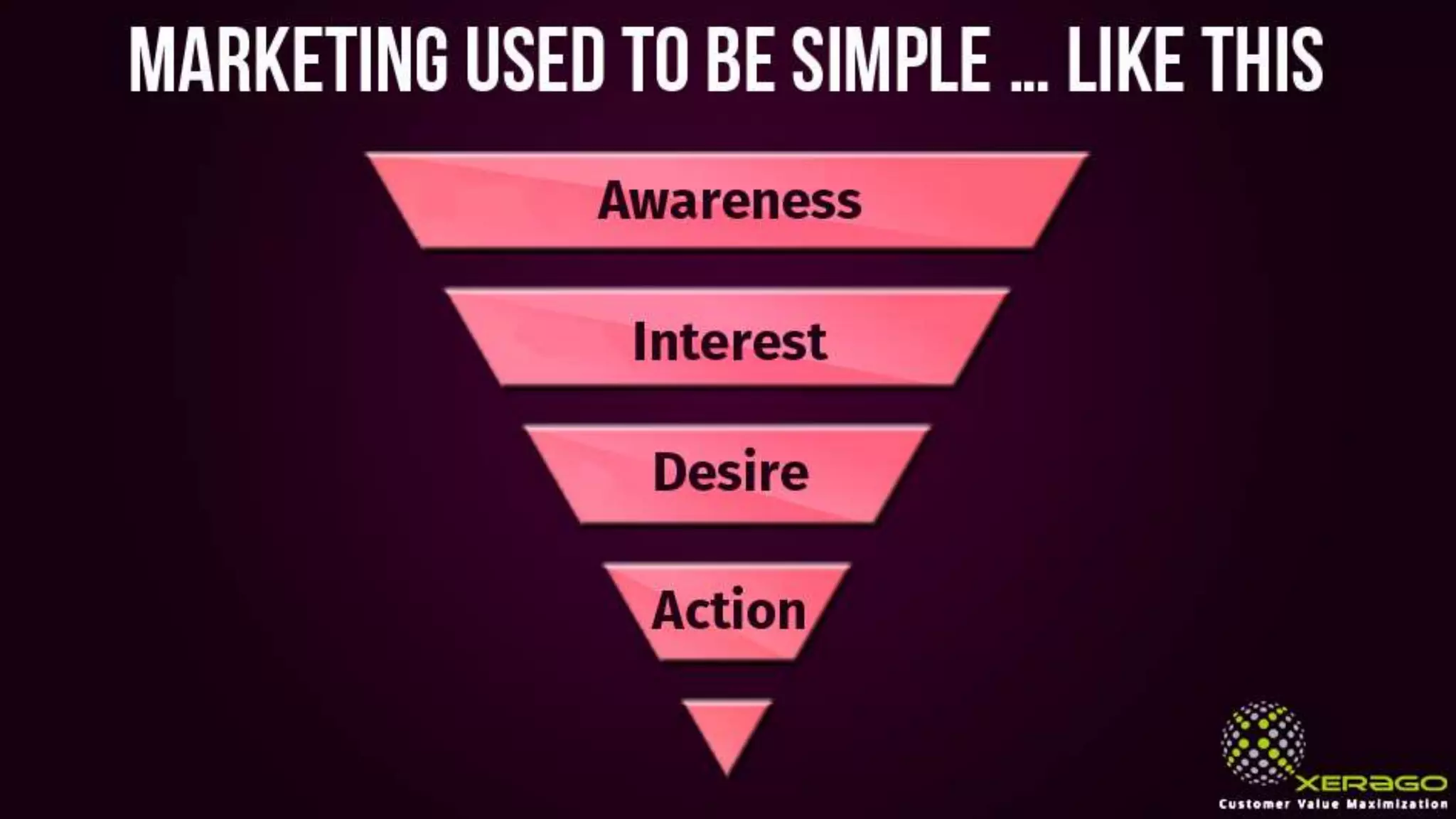 MARKETING USED TO BE SIMPLE ... LIKE THIS

Awareness

Interest

Desire

Action

XERAGO
Customer Value Maximization